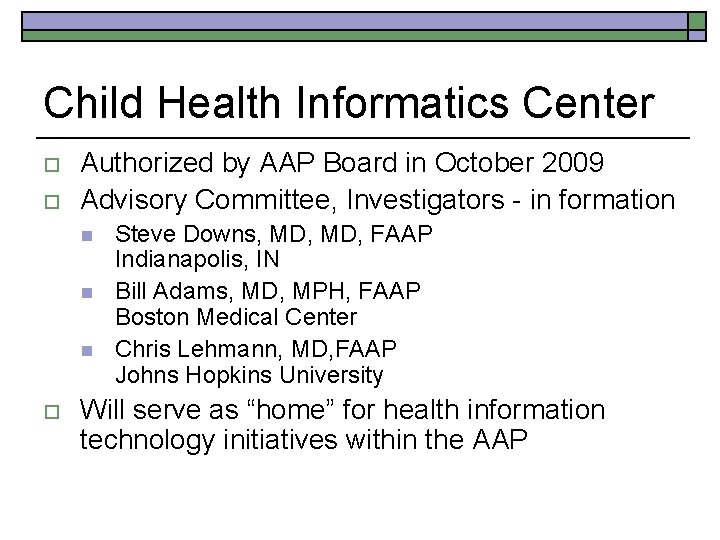 Child Health Informatics Center

Authorized by AAP Board in October 2009

Advisory Committee, Investigators - in formation

Steve Downs, MD, MD, FAAP
Indianapolis, IN

Bill Adams, MD, MPH, FAAP
Boston Medical Center

Chris Lehmann, MD,FAAP
Johns Hopkins University

Will serve as “home” for health information technology initiatives within the AAP